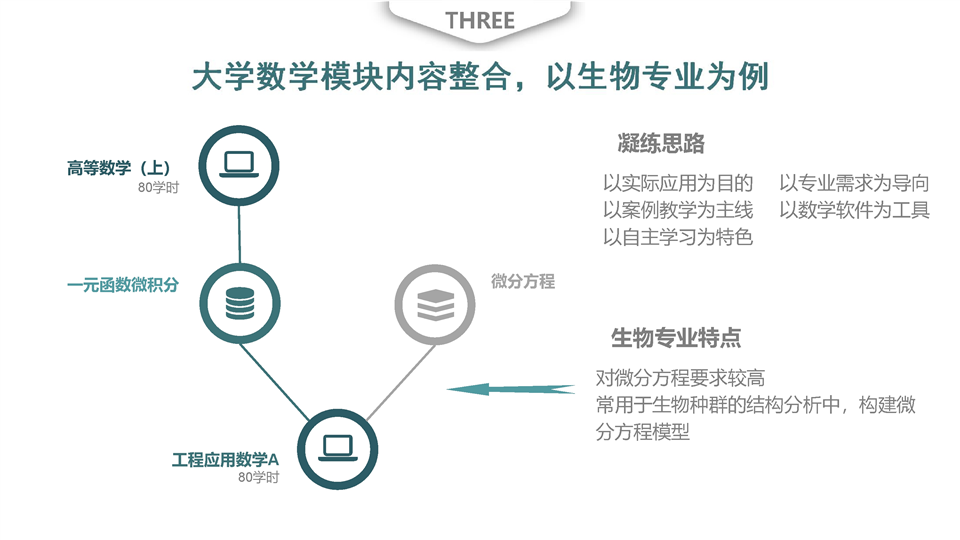 THREE

大学数学模块内容整合，以生物专业为例

高等数学（上）
80学时

一元函数微积分

微分方程

工程应用数学A
80学时

凝练思路

以实际应用为目的　以专业需求为导向
以案例教学为主线　以数学软件为工具
以自主学习为特色

生物专业特点

对微分方程要求较高
常用于生物种群的结构分析中，构建微分方程模型